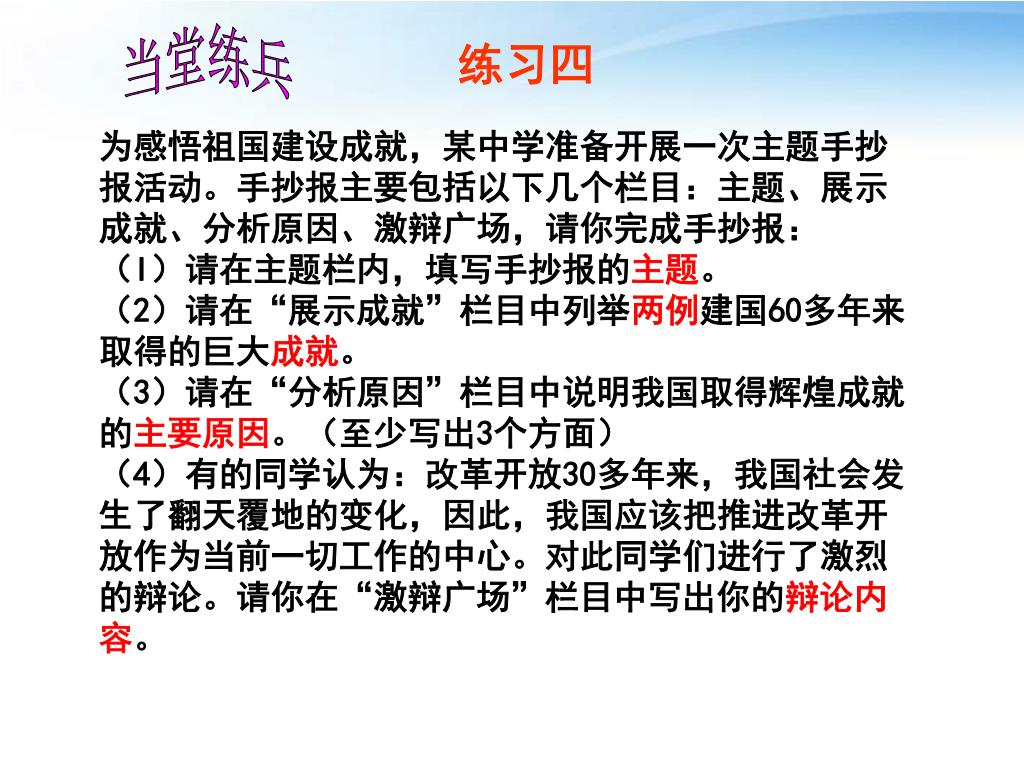 当堂练兵

练习四

为感悟祖国建设成就，某中学准备开展一次主题手抄报活动。手抄报主要包括以下几个栏目：主题、展示成就、分析原因、激辩广场，请你完成手抄报：
（1）请在主题栏内，填写手抄报的主题。
（2）请在“展示成就”栏目中列举两例建国60多年来取得的巨大成就。
（3）请在“分析原因”栏目中说明我国取得辉煌成就的主要原因。（至少写出3个方面）
（4）有的同学认为：改革开放30多年来，我国社会发生了翻天覆地的变化，因此，我国应该把推进改革开放作为当前一切工作的中心。对此同学们进行了激烈的辩论。请你在“激辩广场”栏目中写出你的辩论内容。